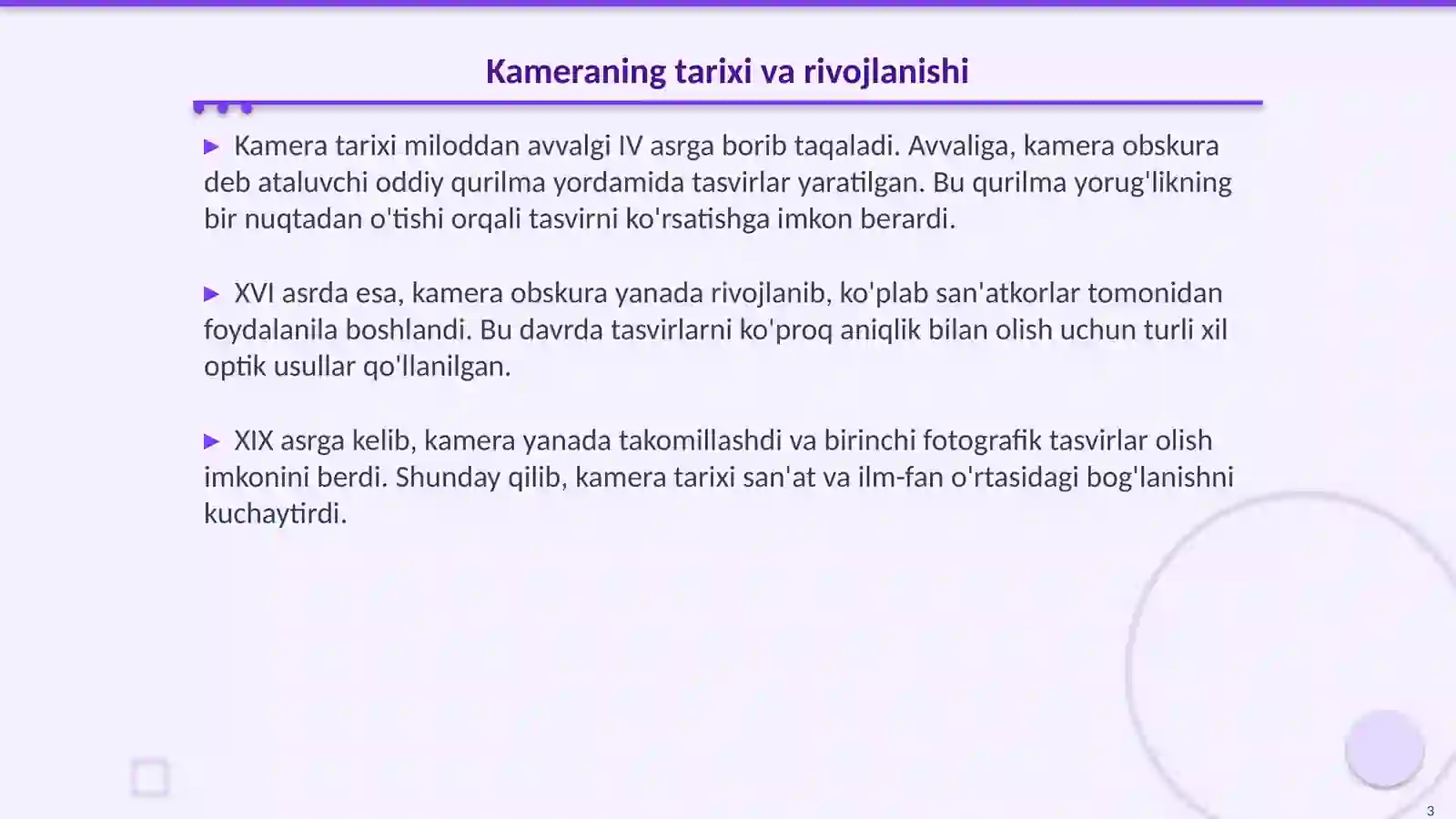 Kameraning tarixi va rivojlanishi

▶ Kamera tarixi miloddan avvalgi IV asrga borib taqaladi. Avvaliga, kamera obskura deb ataluvchi oddiy qurilma yordamida tasvirlar yaratilgan. Bu qurilma yorug'likning bir nuqtadan o'tishi orqali tasvirni ko'rsatishga imkon berardi.

▶ XVI asrda esa, kamera obskura yanada rivojlanib, ko'plab san'atkorlar tomonidan foydalanila boshlandi. Bu davrda tasvirlarni ko'proq aniqlik bilan olish uchun turli xil optik usullar qo'llanilgan.

▶ XIX asrga kelib, kamera yanada takomillashdi va birinchi fotografik tasvirlar olish imkonini berdi. Shunday qilib, kamera tarixi san'at va ilm-fan o'rtasidagi bog'lanishni kuchaytirdi.

3